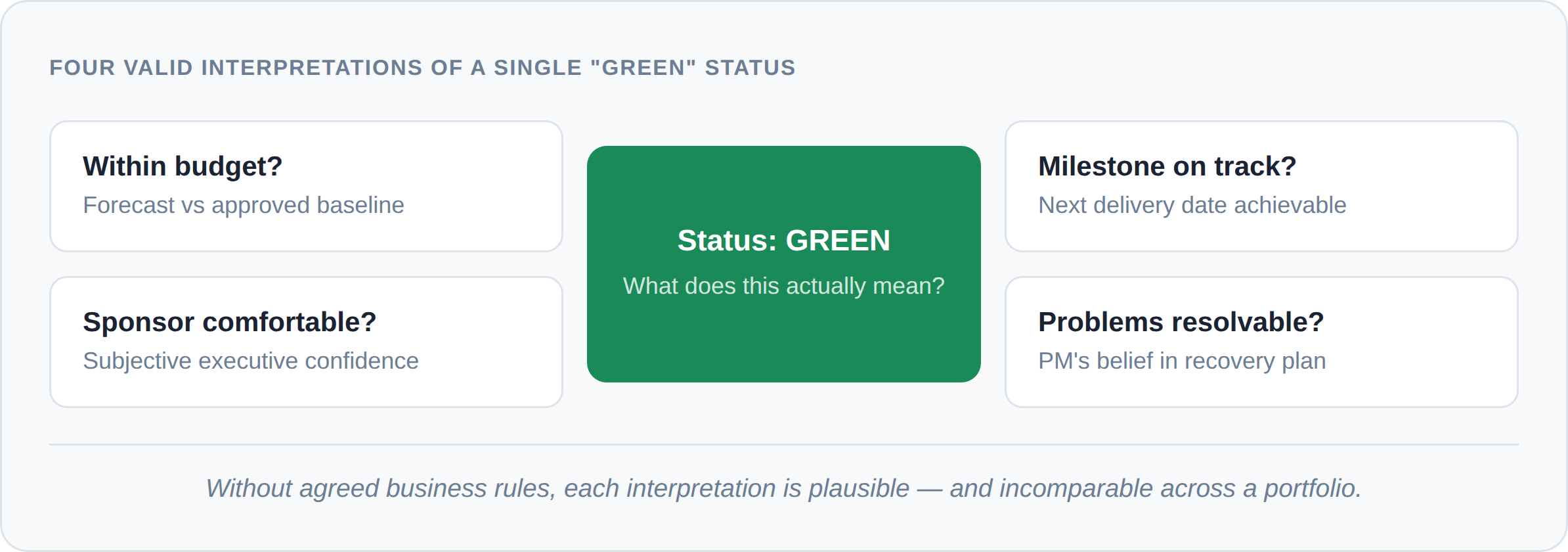 FOUR VALID INTERPRETATIONS OF A SINGLE "GREEN" STATUS

Within budget?
Forecast vs approved baseline

Sponsor comfortable?
Subjective executive confidence

Status: GREEN
What does this actually mean?

Milestone on track?
Next delivery date achievable

Problems resolvable?
PM's belief in recovery plan

Without agreed business rules, each interpretation is plausible — and incomparable across a portfolio.